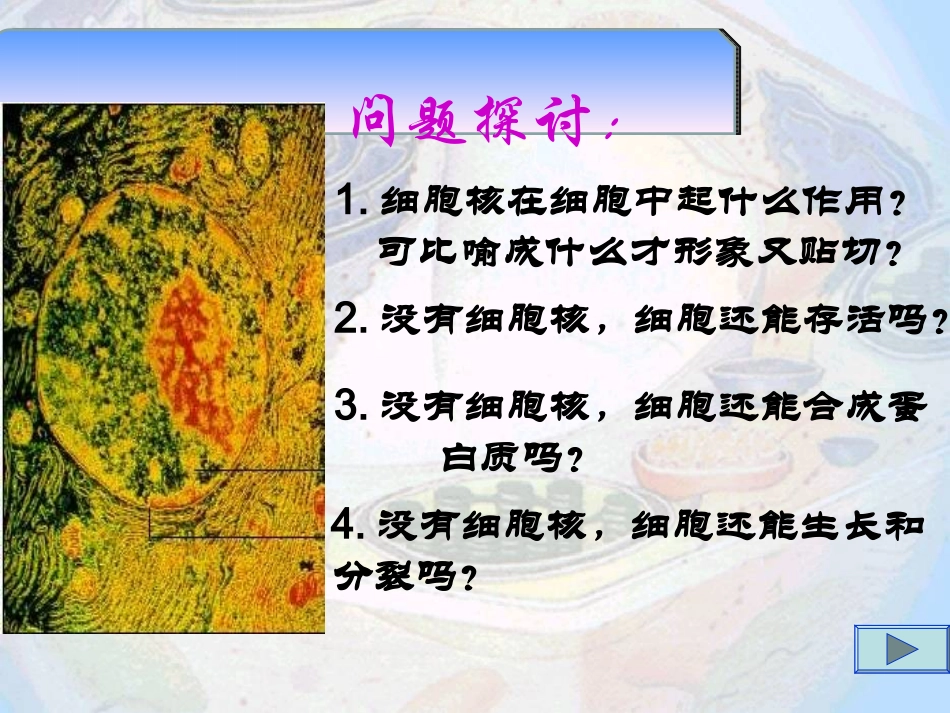 问题探讨：

1. 细胞核在细胞中起什么作用？可比喻成什么才形象又贴切？

2. 没有细胞核，细胞还能存活吗？

3. 没有细胞核，细胞还能合成蛋白质吗？

4. 没有细胞核，细胞还能生长和分裂吗？